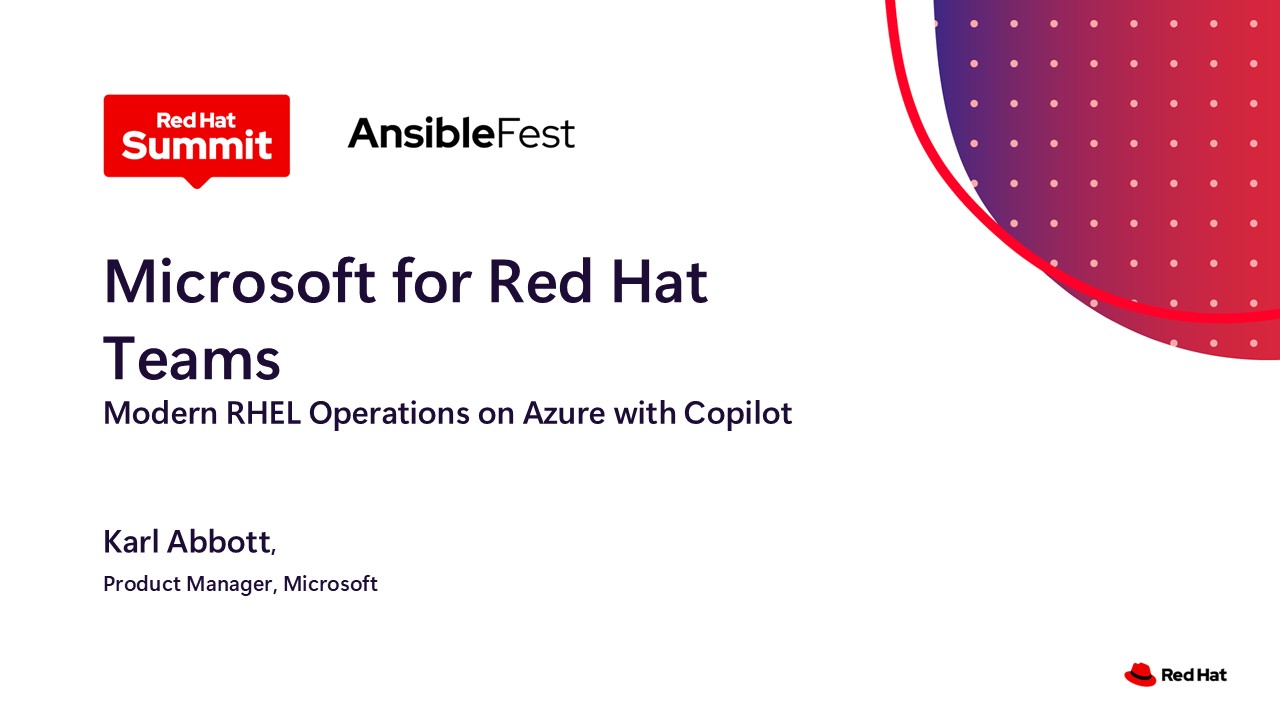 Red Hat Summit

AnsibleFest

Microsoft for Red Hat Teams

Modern RHEL Operations on Azure with Copilot

Karl Abbott,

Product Manager, Microsoft

Red Hat